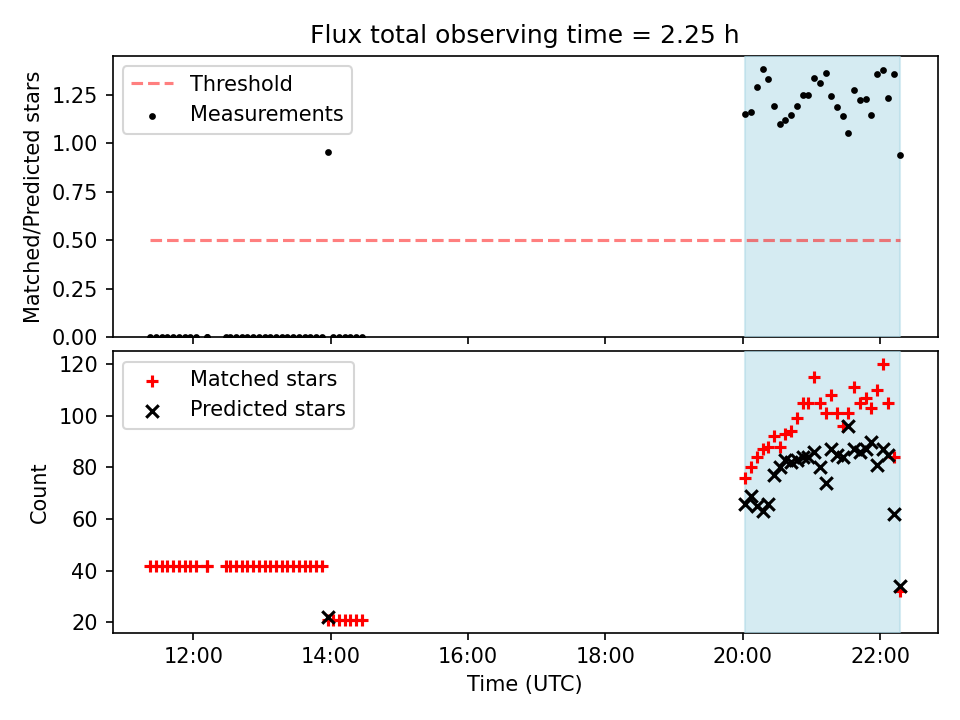 Flux total observing time = 2.25 h

Threshold
Measurements

Matched/Predicted stars

1.25
1.00
0.75
0.50
0.25
0.00

Matched stars
Predicted stars

Count

120
100
80
60
40
20

12:00
14:00
16:00
18:00
20:00
22:00

Time (UTC)